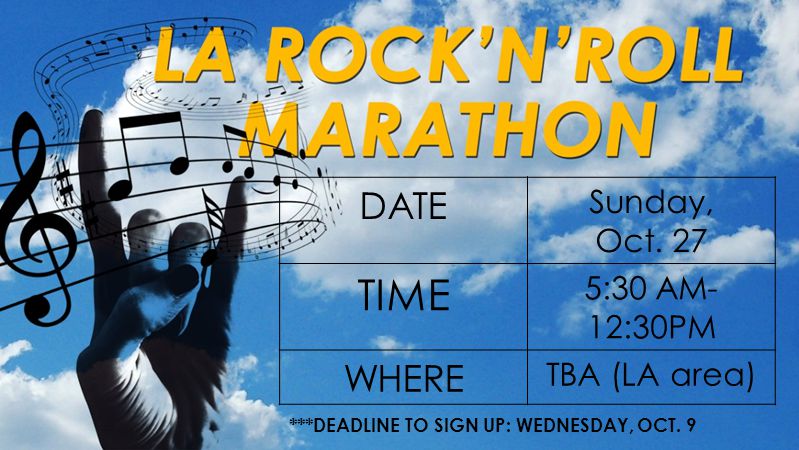 LA ROCK'N'ROLL MARATHON

| DATE | Sunday, Oct. 27 |
|---|---|
| TIME | 5:30 AM-12:30PM |
| WHERE | TBA (LA area) |

***DEADLINE TO SIGN UP: WEDNESDAY, OCT. 9